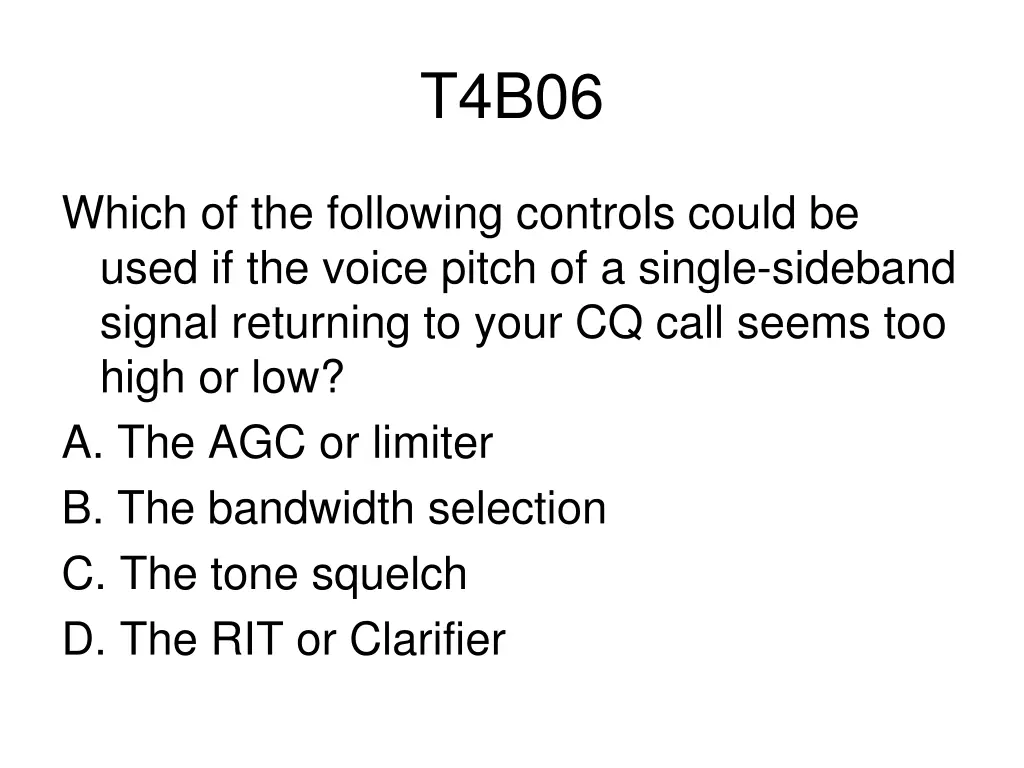 T4B06

Which of the following controls could be used if the voice pitch of a single-sideband signal returning to your CQ call seems too high or low?

A. The AGC or limiter

B. The bandwidth selection

C. The tone squelch

D. The RIT or Clarifier